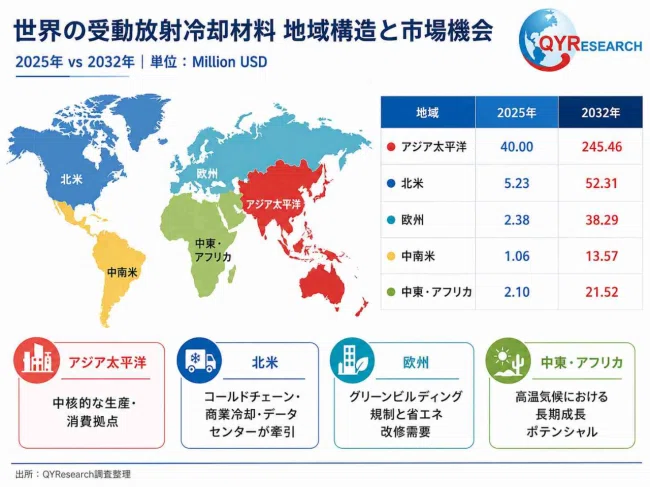 世界の受動放射冷却材料 地域構造と市場機会

2025年 vs 2032年｜単位：Million USD

QYRESEARCH

北米

欧州

アジア太平洋

中東・アフリカ

中南米

| 地域 | 2025年 | 2032年 |
|---|---|---|
| アジア太平洋 | 40.00 | 245.46 |
| 北米 | 5.23 | 52.31 |
| 欧州 | 2.38 | 38.29 |
| 中南米 | 1.06 | 13.57 |
| 中東・アフリカ | 2.10 | 21.52 |

アジア太平洋

中核的な生産・消費拠点

北米

コールドチェーン・商業冷却・データセンターが牽引

欧州

グリーンビルディング規制と省エネ改修需要

中東・アフリカ

高温気候における長期成長ポテンシャル

出所：QYResearch調査整理